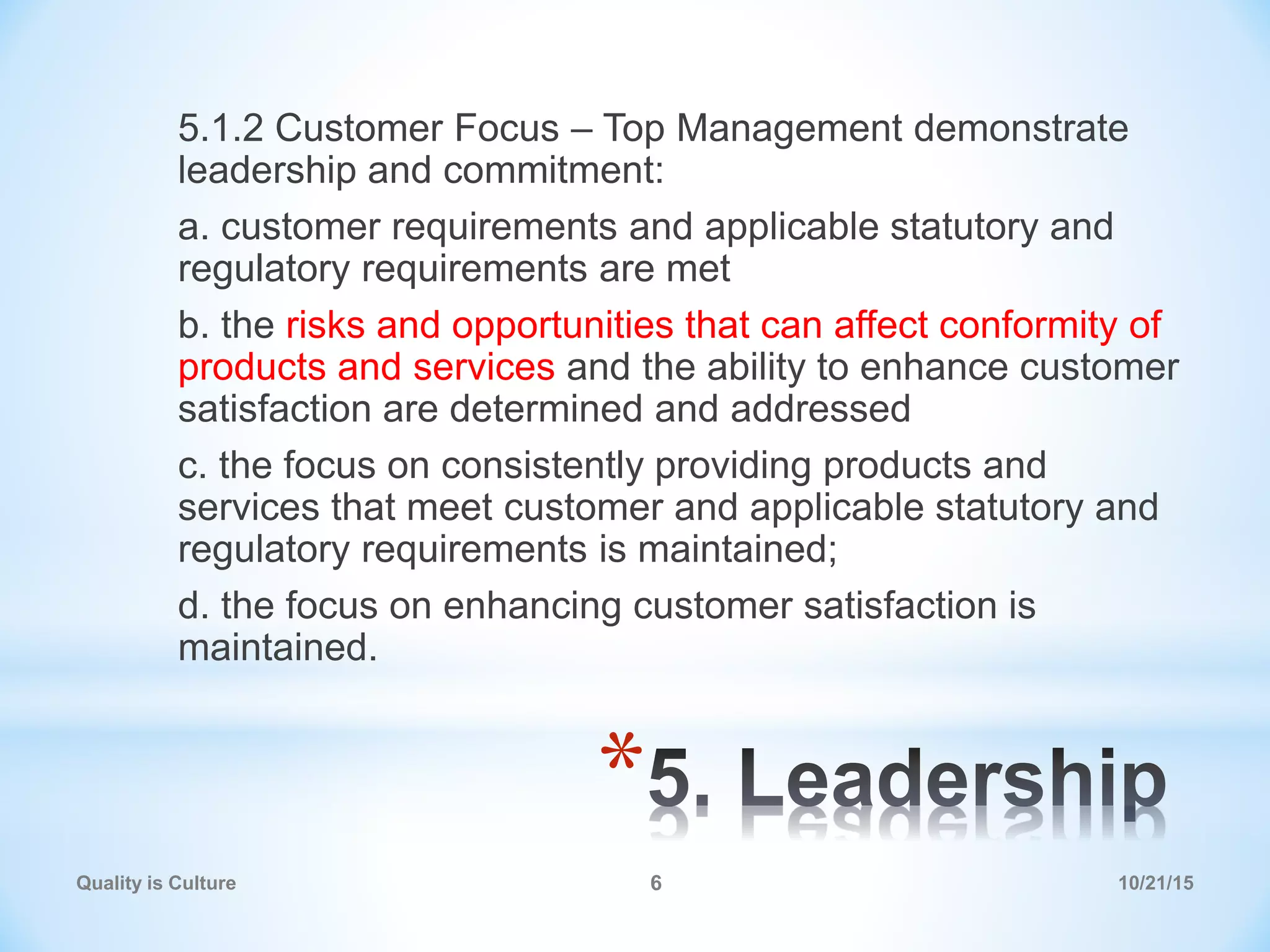 5.1.2 Customer Focus – Top Management demonstrate leadership and commitment:

a. customer requirements and applicable statutory and regulatory requirements are met

b. the risks and opportunities that can affect conformity of products and services and the ability to enhance customer satisfaction are determined and addressed

c. the focus on consistently providing products and services that meet customer and applicable statutory and regulatory requirements is maintained;

d. the focus on enhancing customer satisfaction is maintained.

*5. Leadership

Quality is Culture

6

10/21/15